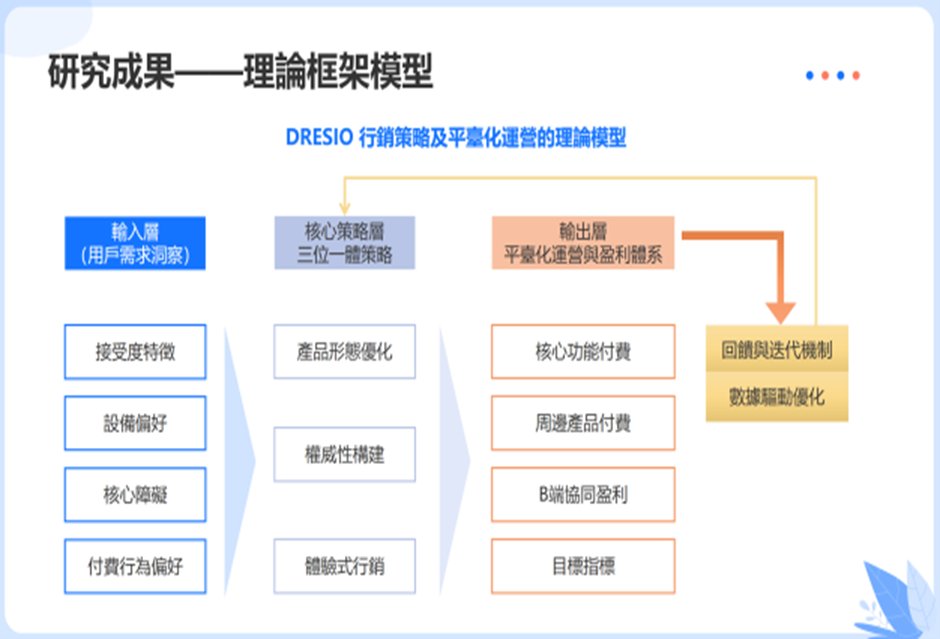 研究成果——理論框架模型

DRESIO 行銷策略及平臺化運營的理論模型

輸入層
(用戶需求洞察)

接受度特徵

設備偏好

核心障礙

付費行為偏好

核心策略層
三位一體策略

產品形態優化

權威性構建

體驗式行銷

輸出層
平臺化運營與盈利體系

核心功能付費

周邊產品付費

B端協同盈利

目標指標

回饋與迭代機制

數據驅動優化